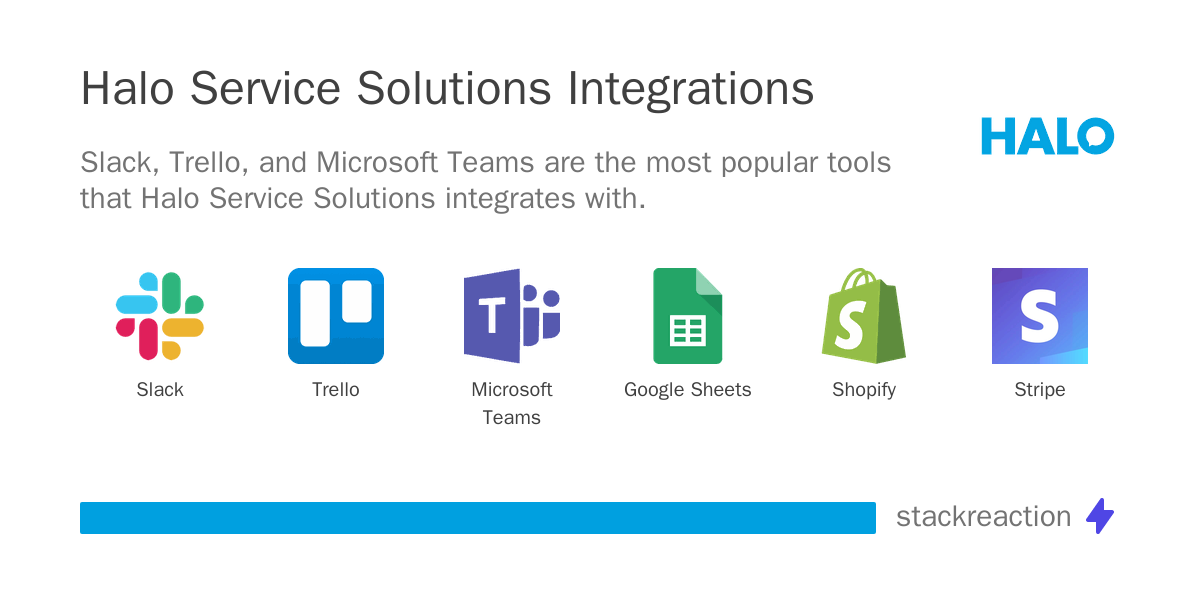 Halo Service Solutions Integrations

HALO

Slack, Trello, and Microsoft Teams are the most popular tools that Halo Service Solutions integrates with.

Slack

Trello

Microsoft Teams

Google Sheets

Shopify

Stripe

stackreaction